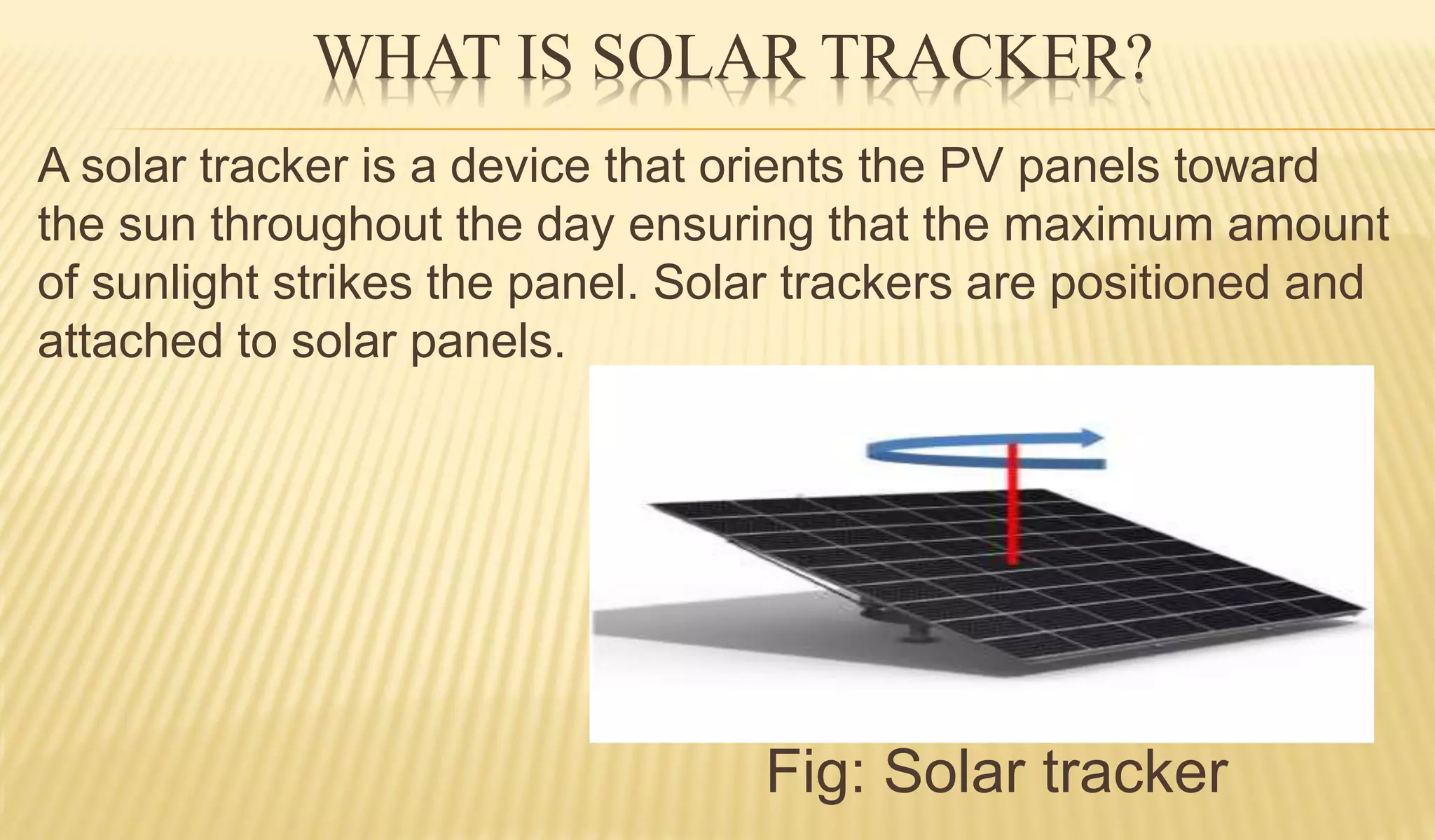 WHAT IS SOLAR TRACKER?

A solar tracker is a device that orients the PV panels toward the sun throughout the day ensuring that the maximum amount of sunlight strikes the panel. Solar trackers are positioned and attached to solar panels.

Fig: Solar tracker